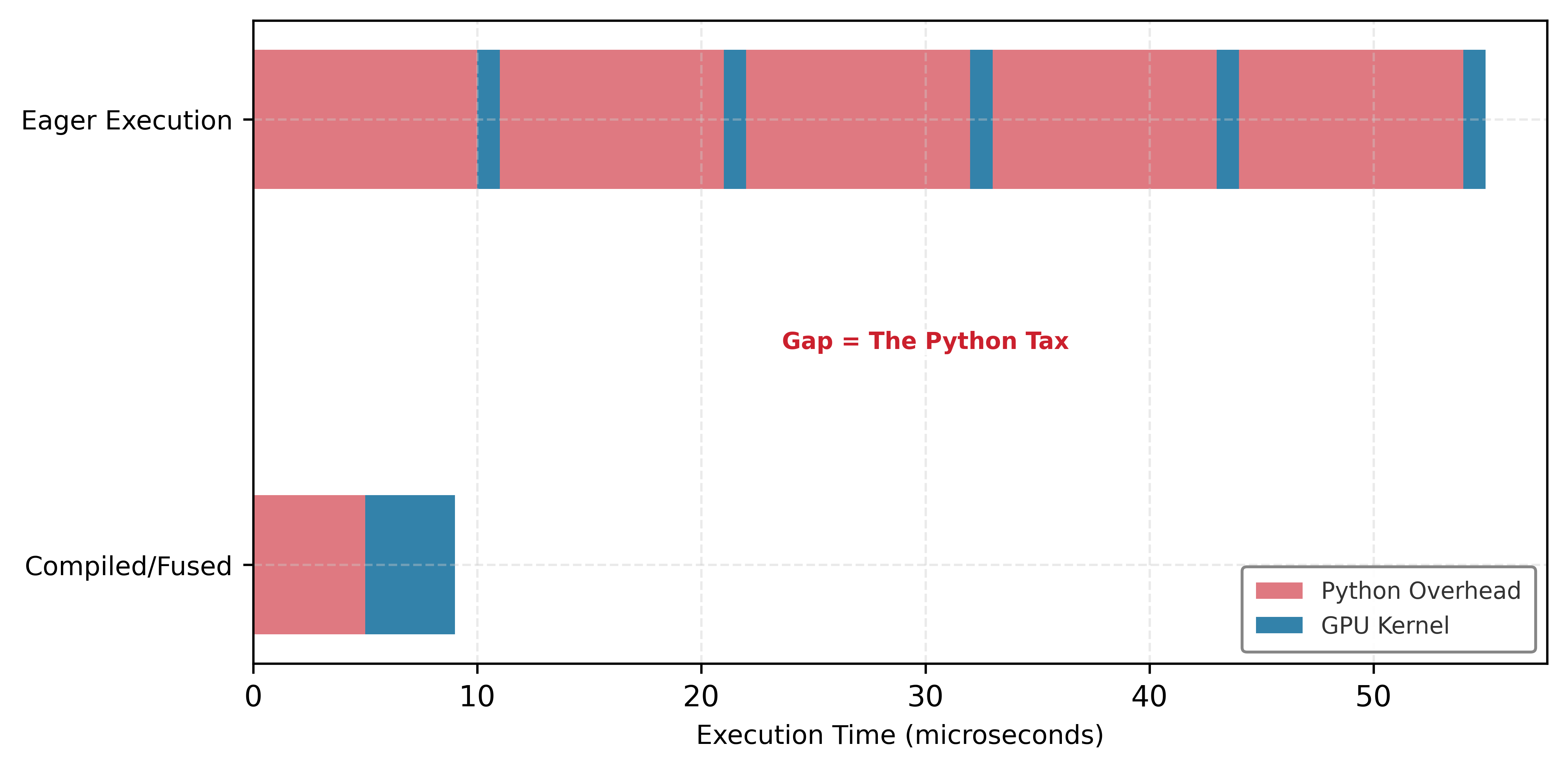 Eager Execution

Gap = The Python Tax

Compiled/Fused

Python Overhead
GPU Kernel

0
10
20
30
40
50

Execution Time (microseconds)